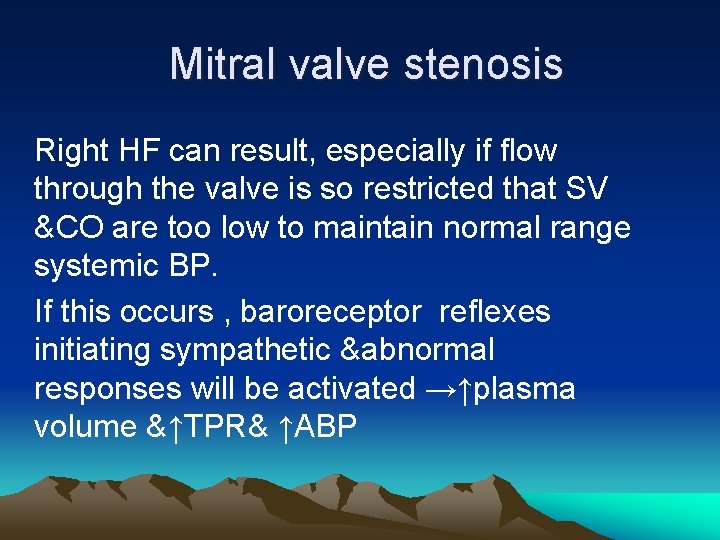 Mitral valve stenosis

Right HF can result, especially if flow through the valve is so restricted that SV &CO are too low to maintain normal range systemic BP.

If this occurs , baroreceptor reflexes initiating sympathetic &abnormal responses will be activated →↑plasma volume &↑TPR& ↑ABP